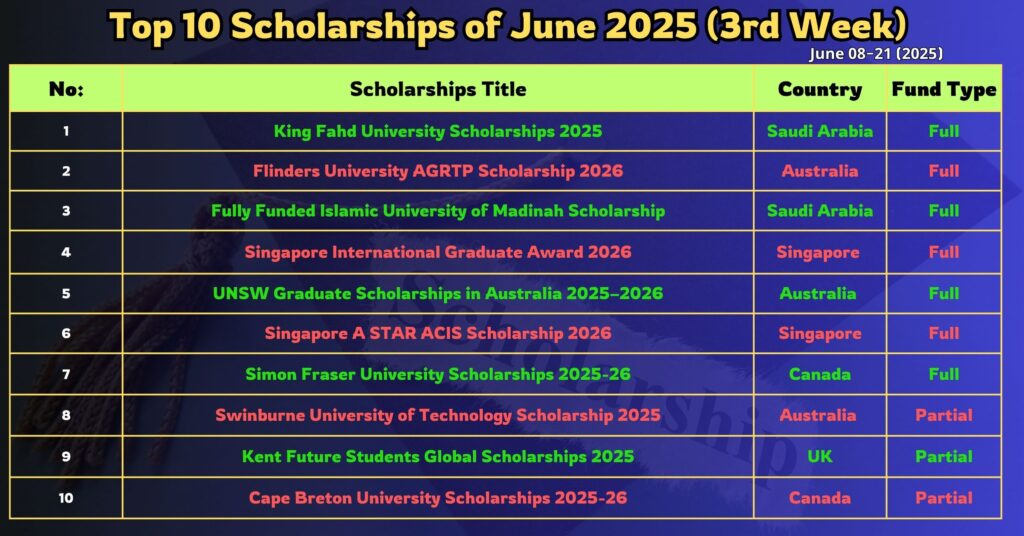 Top 10 Scholarships of June 2025 (3rd Week)

June 08-21 (2025)

| No: | Scholarships Title | Country | Fund Type |
|---|---|---|---|
| 1 | King Fahd University Scholarships 2025 | Saudi Arabia | Full |
| 2 | Flinders University AGRTP Scholarship 2026 | Australia | Full |
| 3 | Fully Funded Islamic University of Madinah Scholarship | Saudi Arabia | Full |
| 4 | Singapore International Graduate Award 2026 | Singapore | Full |
| 5 | UNSW Graduate Scholarships in Australia 2025–2026 | Australia | Full |
| 6 | Singapore A STAR ACIS Scholarship 2026 | Singapore | Full |
| 7 | Simon Fraser University Scholarships 2025-26 | Canada | Full |
| 8 | Swinburne University of Technology Scholarship 2025 | Australia | Partial |
| 9 | Kent Future Students Global Scholarships 2025 | UK | Partial |
| 10 | Cape Breton University Scholarships 2025-26 | Canada | Partial |

Scholarship